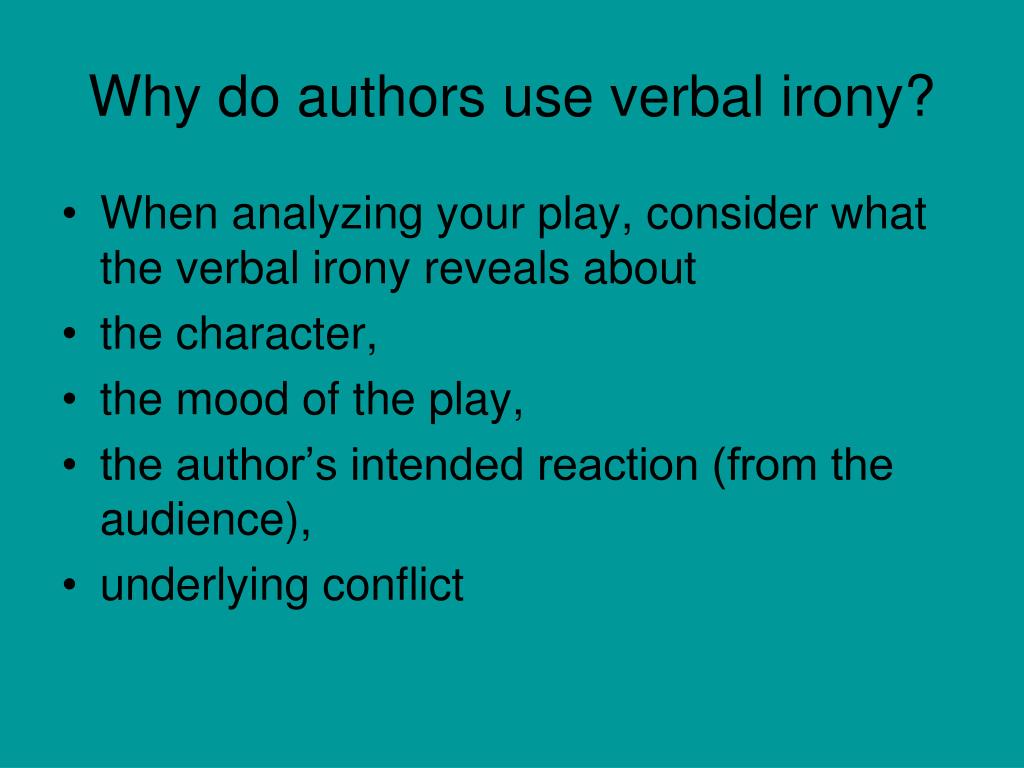 Why do authors use verbal irony?

• When analyzing your play, consider what the verbal irony reveals about
• the character,
• the mood of the play,
• the author’s intended reaction (from the audience),
• underlying conflict